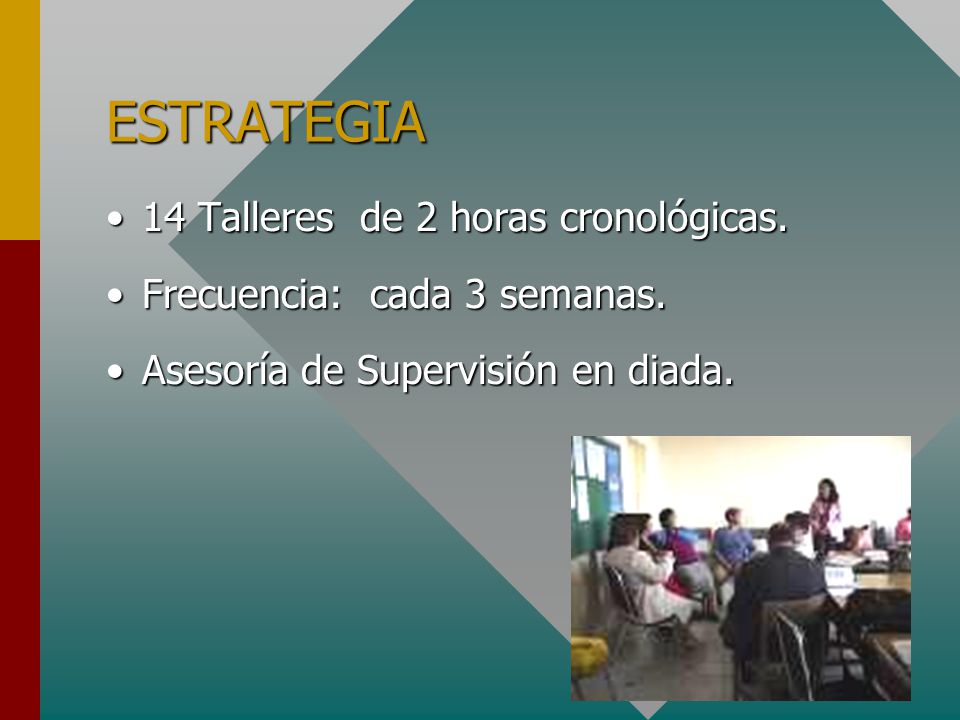 ESTRATEGIA

• 14 Talleres de 2 horas cronológicas.

• Frecuencia: cada 3 semanas.

• Asesoría de Supervisión en diada.